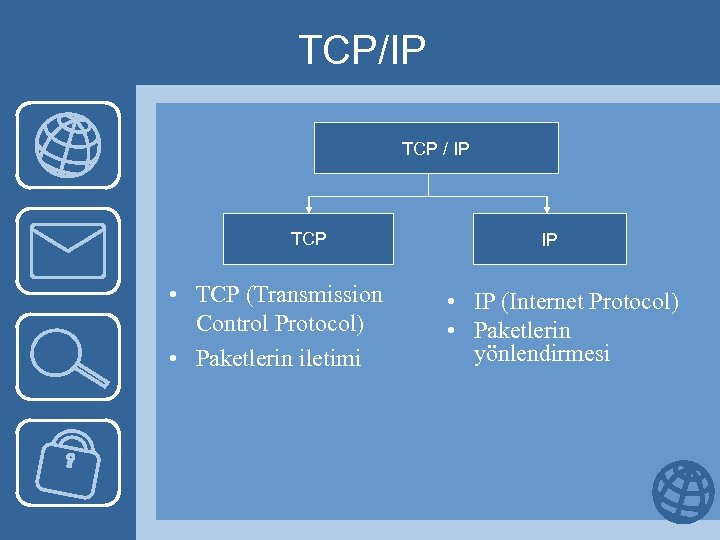 TCP/IP

TCP / IP

TCP

IP

• TCP (Transmission Control Protocol)
• Paketlerin iletimi

• IP (Internet Protocol)
• Paketlerin yönlendirmesi